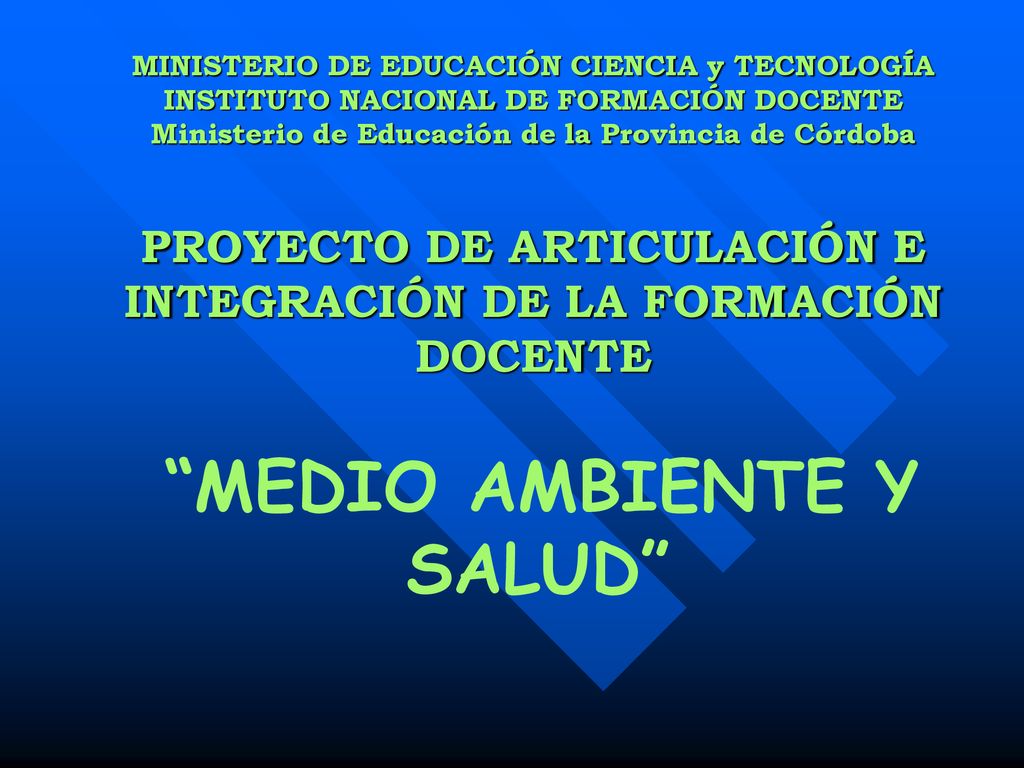 MINISTERIO DE EDUCACIÓN CIENCIA y TECNOLOGÍA
INSTITUTO NACIONAL DE FORMACIÓN DOCENTE
Ministerio de Educación de la Provincia de Córdoba

PROYECTO DE ARTICULACIÓN E INTEGRACIÓN DE LA FORMACIÓN DOCENTE

“MEDIO AMBIENTE Y SALUD”